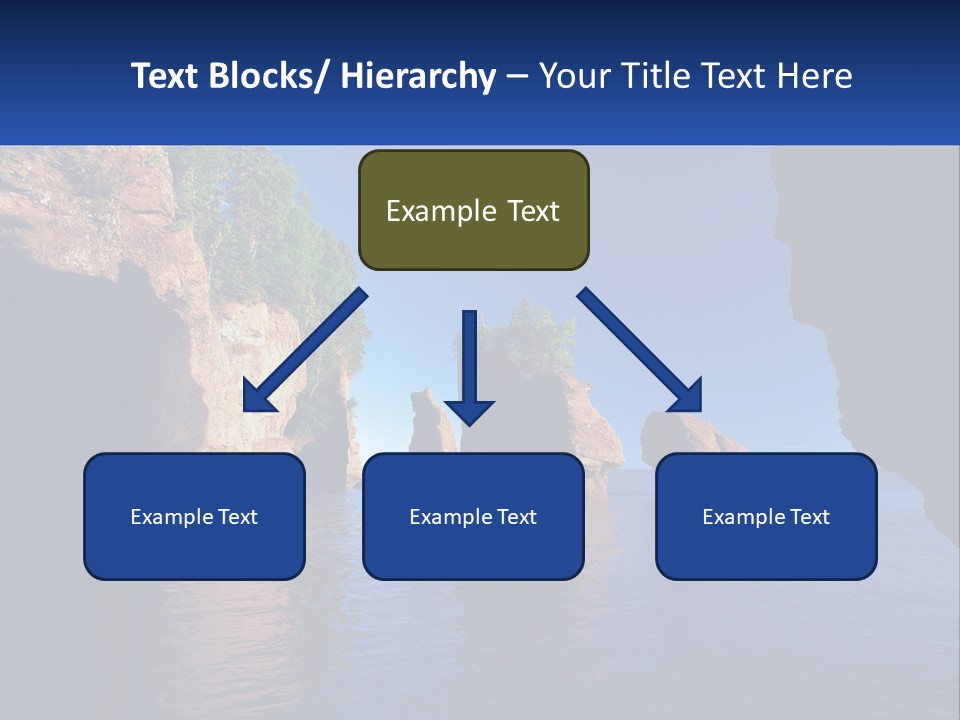 Text Blocks/ Hierarchy – Your Title Text Here

Example Text

Example Text

Example Text

Example Text